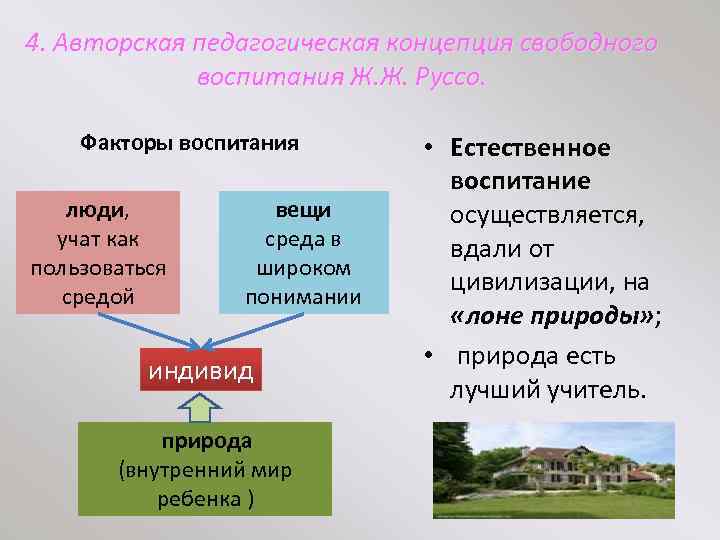 4. Авторская педагогическая концепция свободного воспитания Ж.Ж. Руссо.

Факторы воспитания

люди, учат как пользоваться средой

вещи среда в широком понимании

индивид

природа (внутренний мир ребенка )

• Естественное воспитание осуществляется, вдали от цивилизации, на «лоне природы»;

• природа есть лучший учитель.